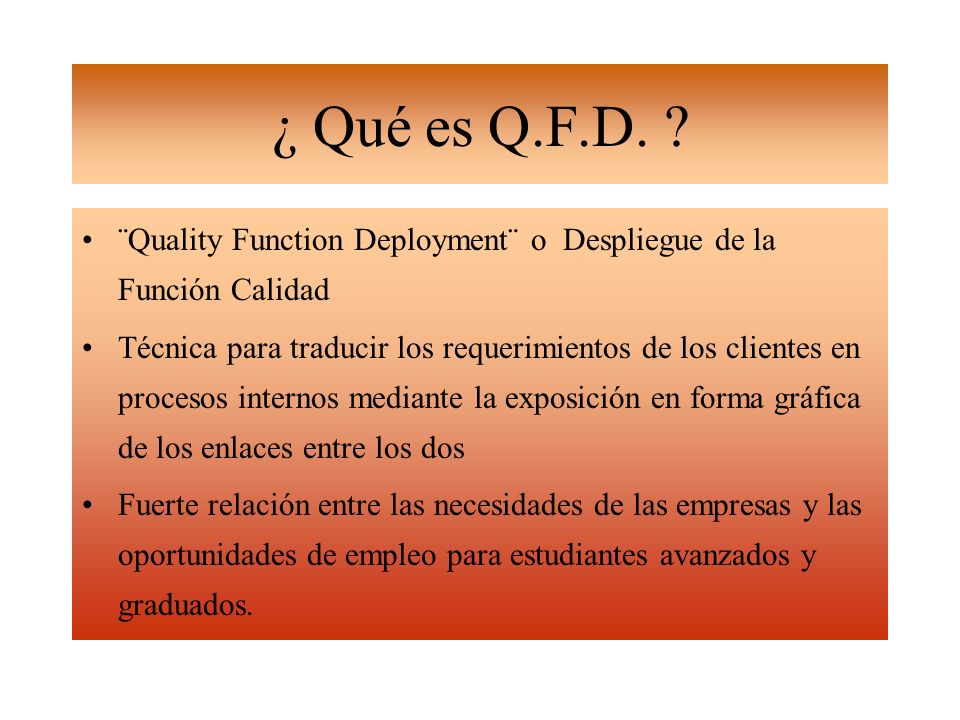 ¿ Qué es Q.F.D. ?

• ¨Quality Function Deployment¨ o Despliegue de la Función Calidad

• Técnica para traducir los requerimientos de los clientes en procesos internos mediante la exposición en forma gráfica de los enlaces entre los dos

• Fuerte relación entre las necesidades de las empresas y las oportunidades de empleo para estudiantes avanzados y graduados.